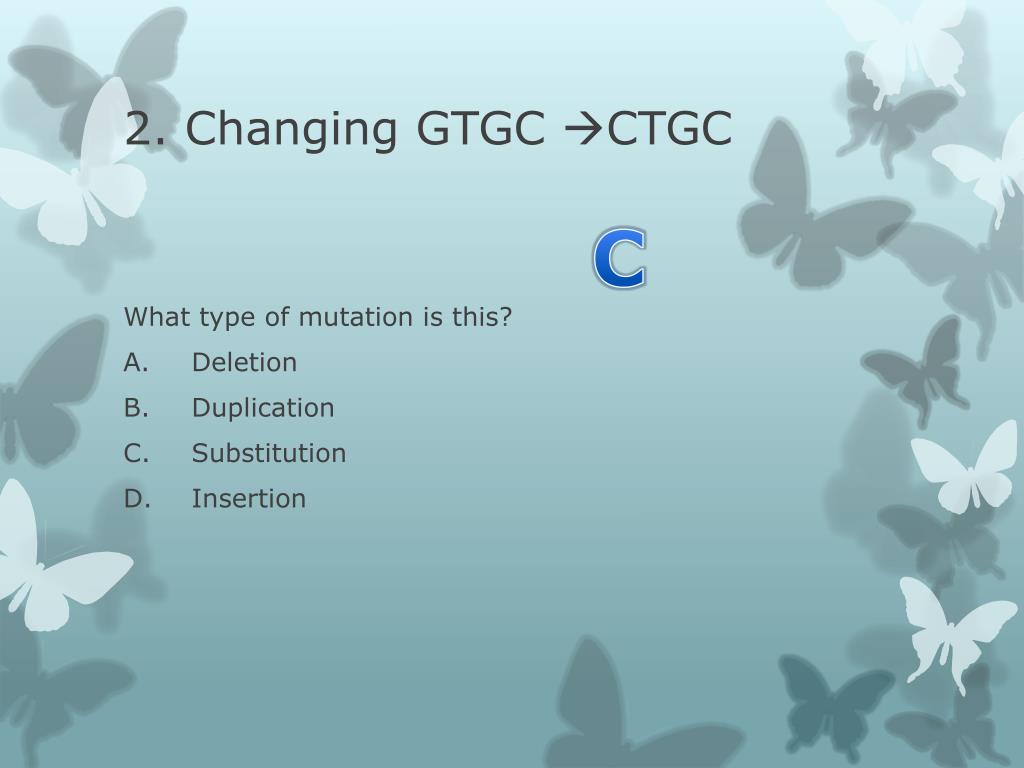 2. Changing GTGC →CTGC

C

What type of mutation is this?
A. Deletion
B. Duplication
C. Substitution
D. Insertion